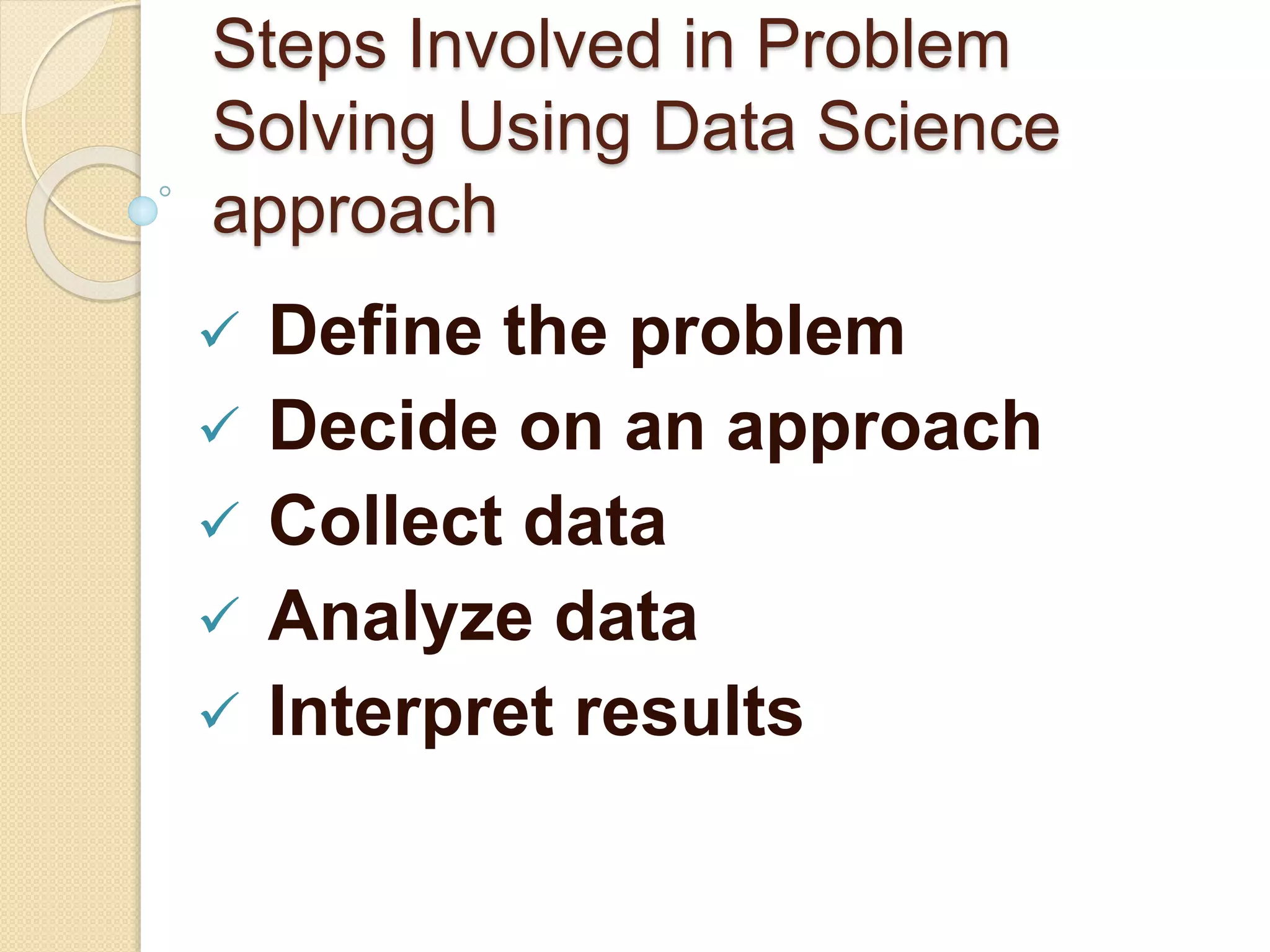 Steps Involved in Problem Solving Using Data Science approach

✓ Define the problem
✓ Decide on an approach
✓ Collect data
✓ Analyze data
✓ Interpret results